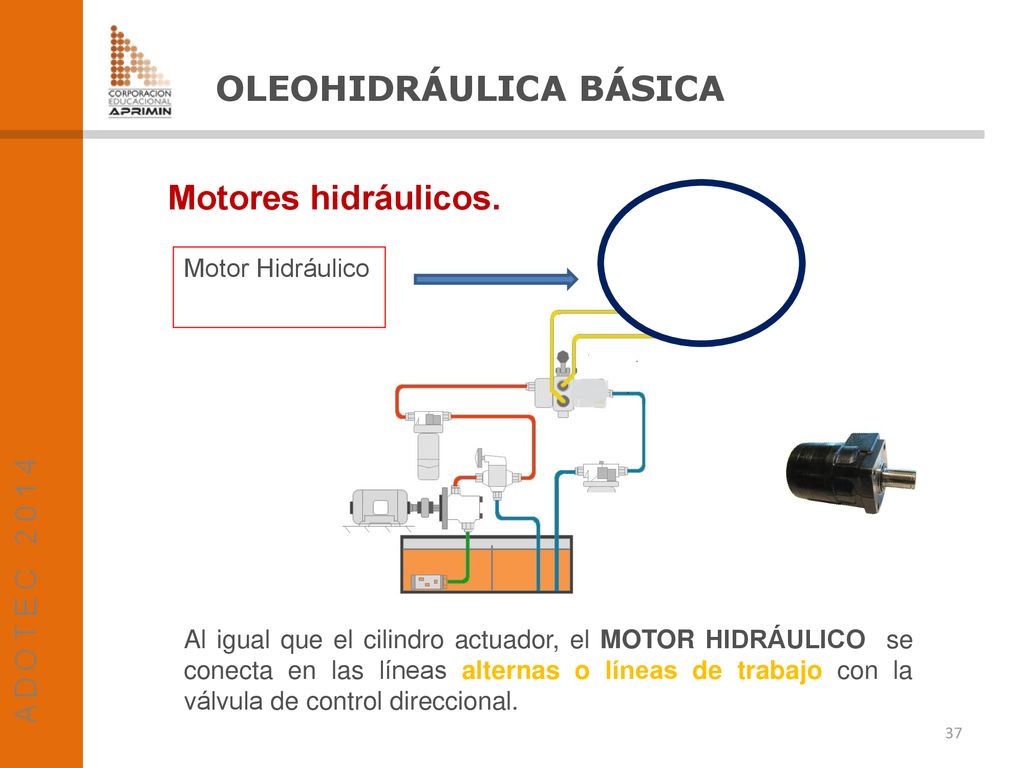 CORPORACION EDUCACIONAL APRIMIN

OLEOHIDRÁULICA BÁSICA

ADOTEC 2014

Motores hidráulicos.

Motor Hidráulico

Al igual que el cilindro actuador, el MOTOR HIDRÁULICO se conecta en las líneas alternas o líneas de trabajo con la válvula de control direccional.

37